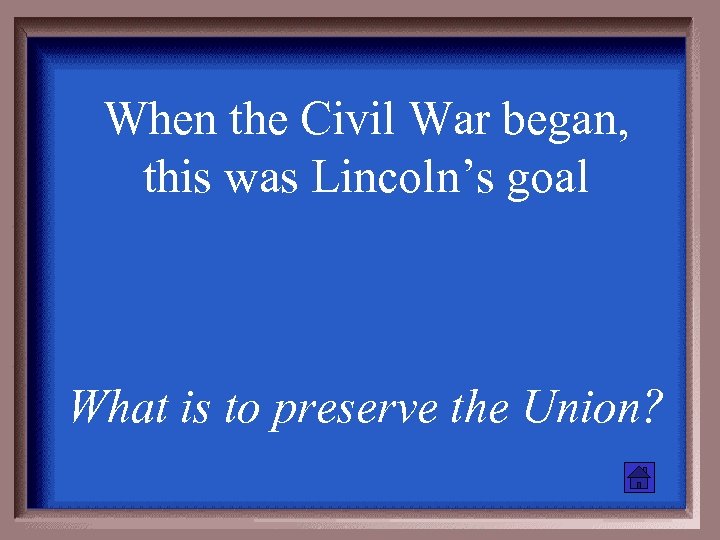 When the Civil War began, this was Lincoln’s goal

What is to preserve the Union?